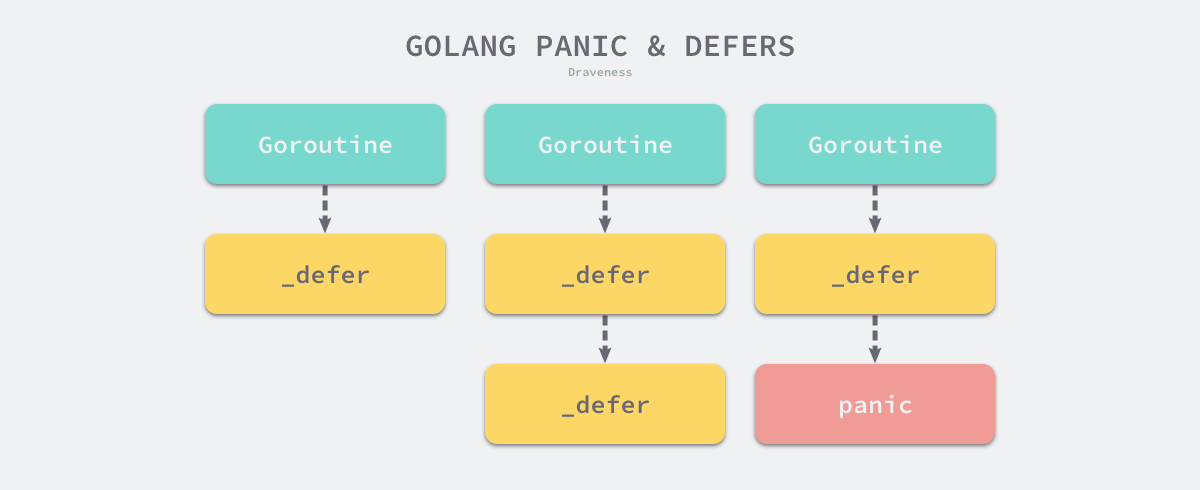 GOLANG PANIC & DEFERS
Draveness

Goroutine
_defer

Goroutine
_defer
_defer

Goroutine
_defer
panic